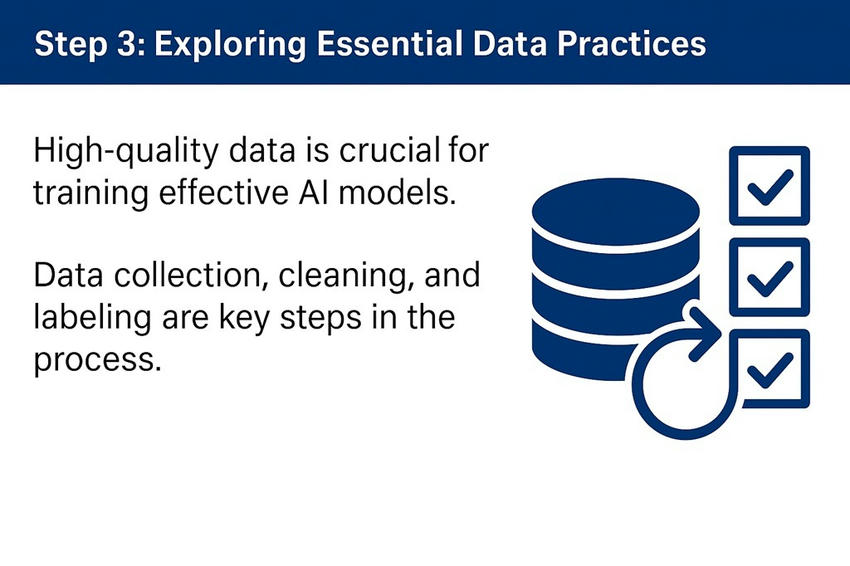 Step 3: Exploring Essential Data Practices

High-quality data is crucial for training effective AI models.

Data collection, cleaning, and labeling are key steps in the process.